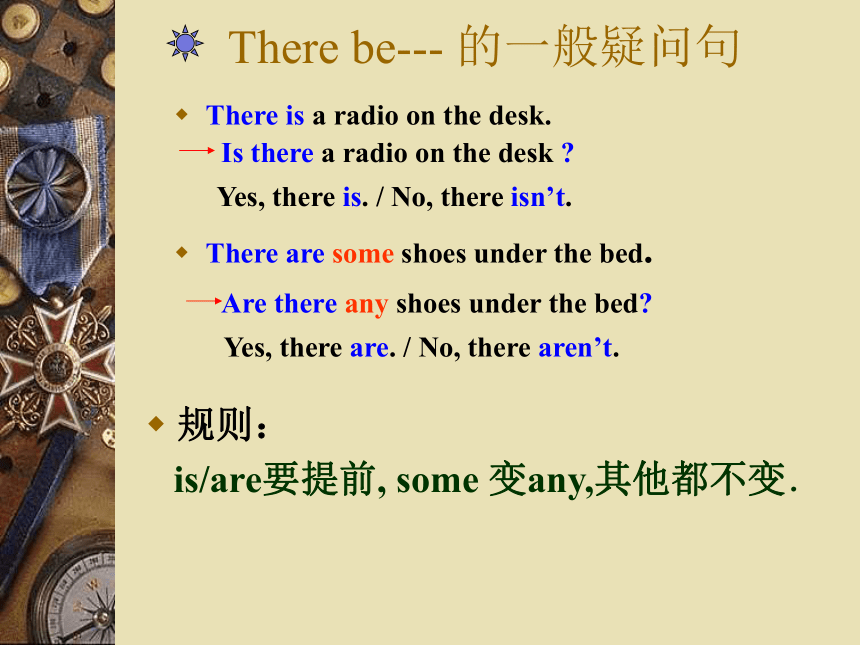 There be--- 的一般疑问句

There is a radio on the desk.

Is there a radio on the desk ?

Yes, there is. / No, there isn't.

There are some shoes under the bed.

Are there any shoes under the bed?

Yes, there are. / No, there aren't.

规则：

is/are要提前, some 变any,其他都不变.